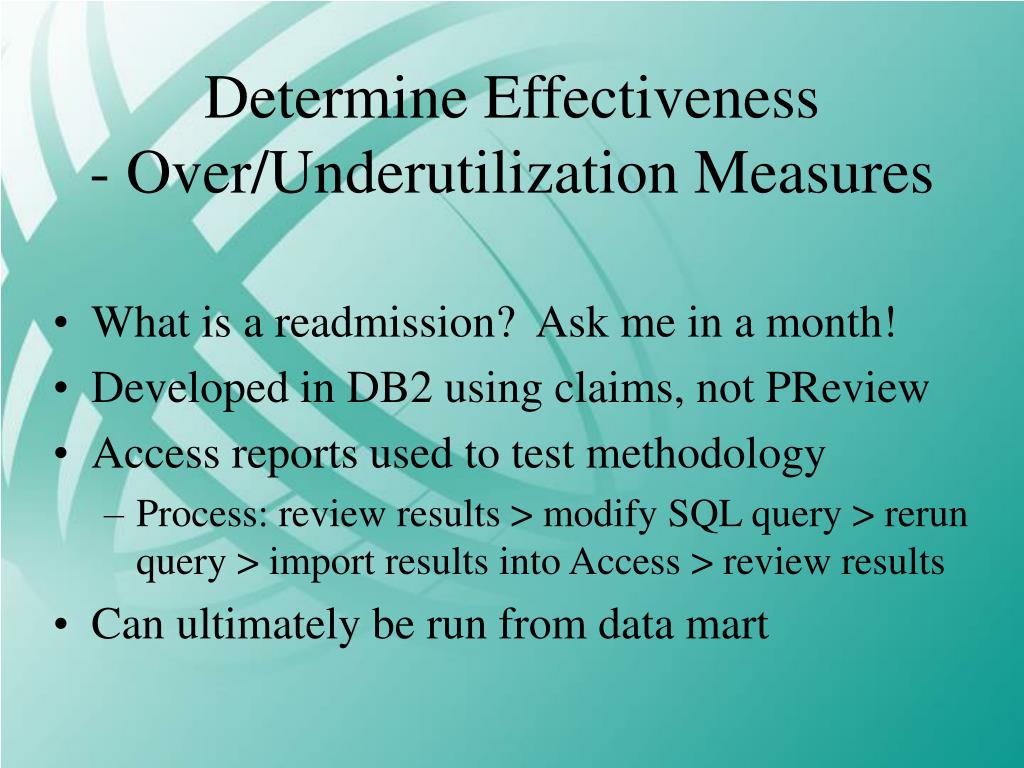 Determine Effectiveness
- Over/Underutilization Measures

• What is a readmission? Ask me in a month!
• Developed in DB2 using claims, not PReview
• Access reports used to test methodology
– Process: review results > modify SQL query > rerun query > import results into Access > review results
• Can ultimately be run from data mart